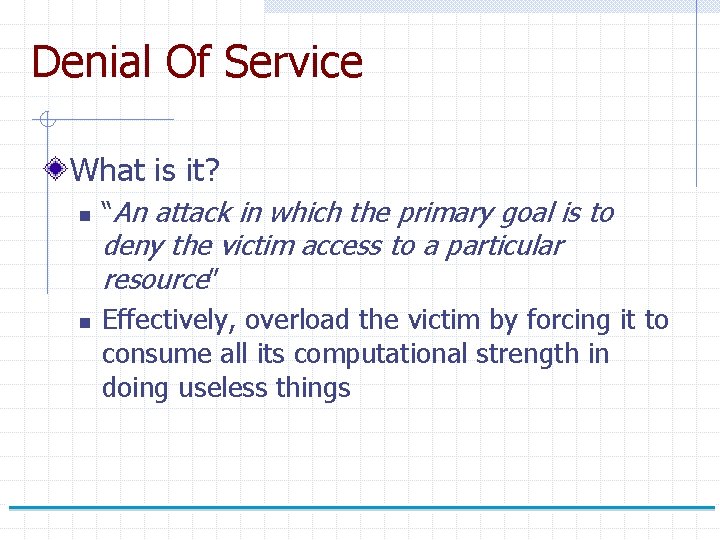 Denial Of Service

What is it?

“An attack in which the primary goal is to deny the victim access to a particular resource"

Effectively, overload the victim by forcing it to consume all its computational strength in doing useless things